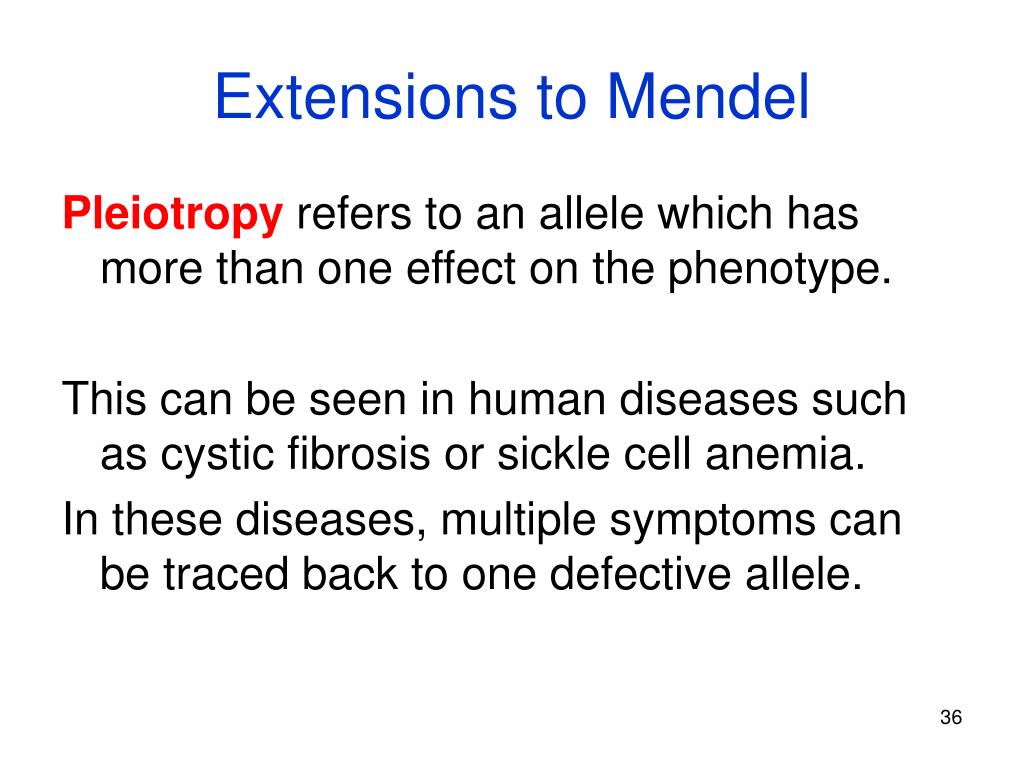 Extensions to Mendel

Pleiotropy refers to an allele which has more than one effect on the phenotype.

This can be seen in human diseases such as cystic fibrosis or sickle cell anemia.

In these diseases, multiple symptoms can be traced back to one defective allele.

36